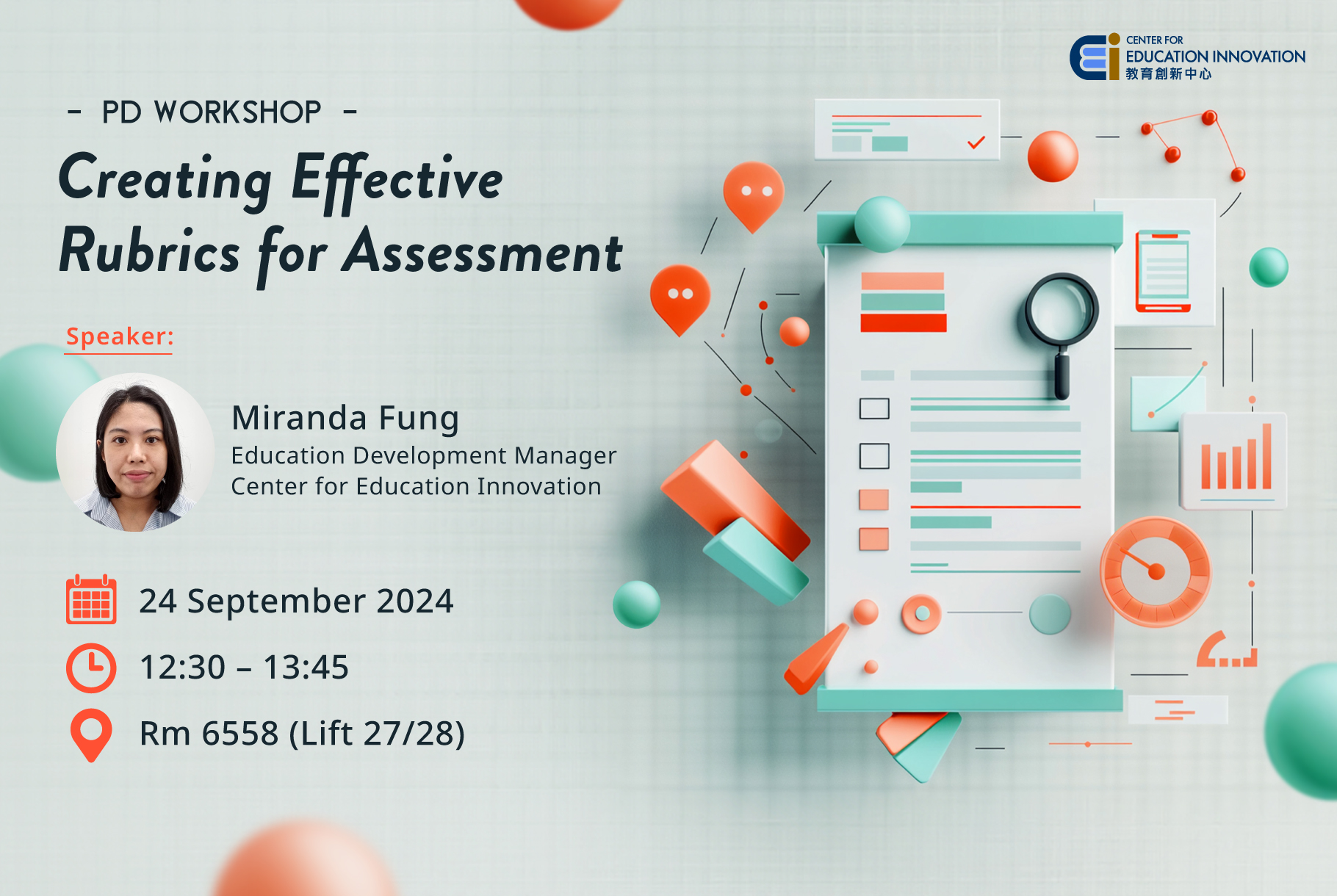 CENTER FOR
EDUCATION INNOVATION
教育創新中心

- PD WORKSHOP -

Creating Effective Rubrics for Assessment

Speaker:

Miranda Fung
Education Development Manager
Center for Education Innovation

24 September 2024

12:30 – 13:45

Rm 6558 (Lift 27/28)